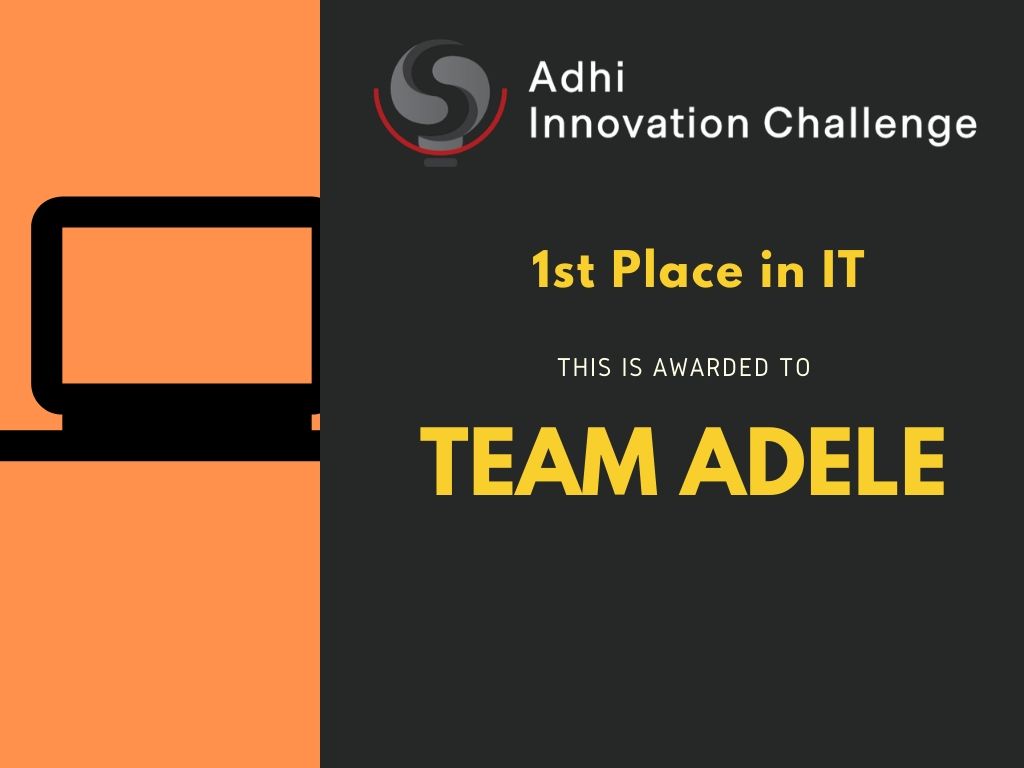 Adhi
Innovation Challenge

1st Place in IT

THIS IS AWARDED TO

TEAM ADELE